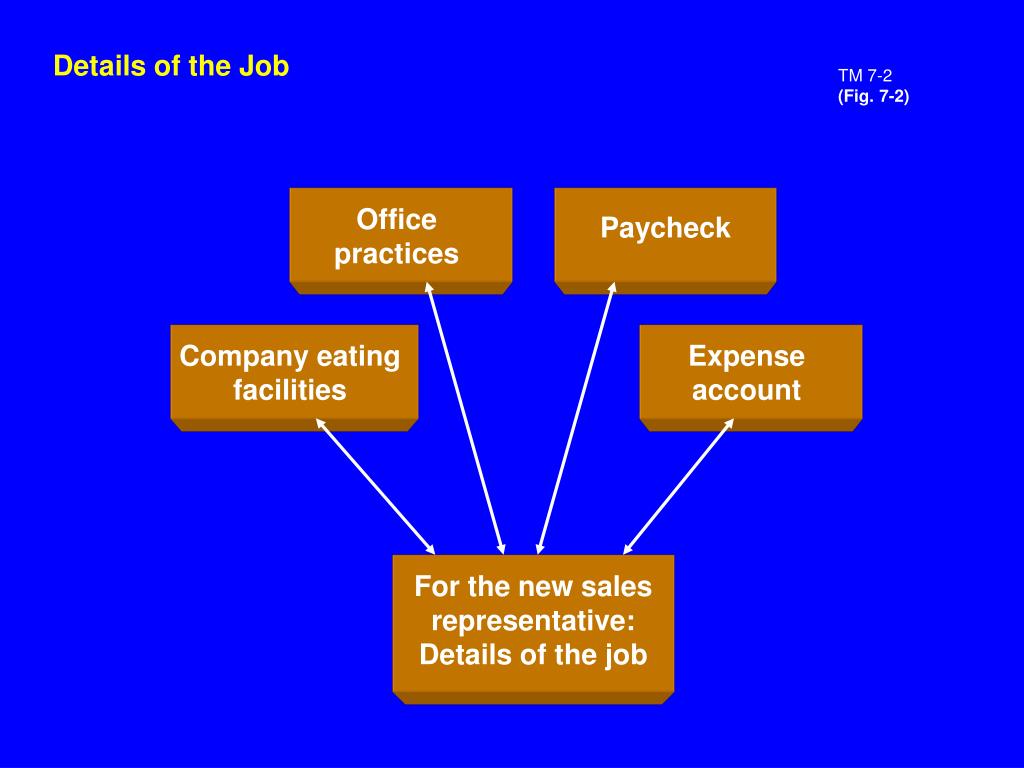 Details of the Job

TM 7-2
(Fig. 7-2)

Office practices

Paycheck

Company eating facilities

Expense account

For the new sales representative: Details of the job